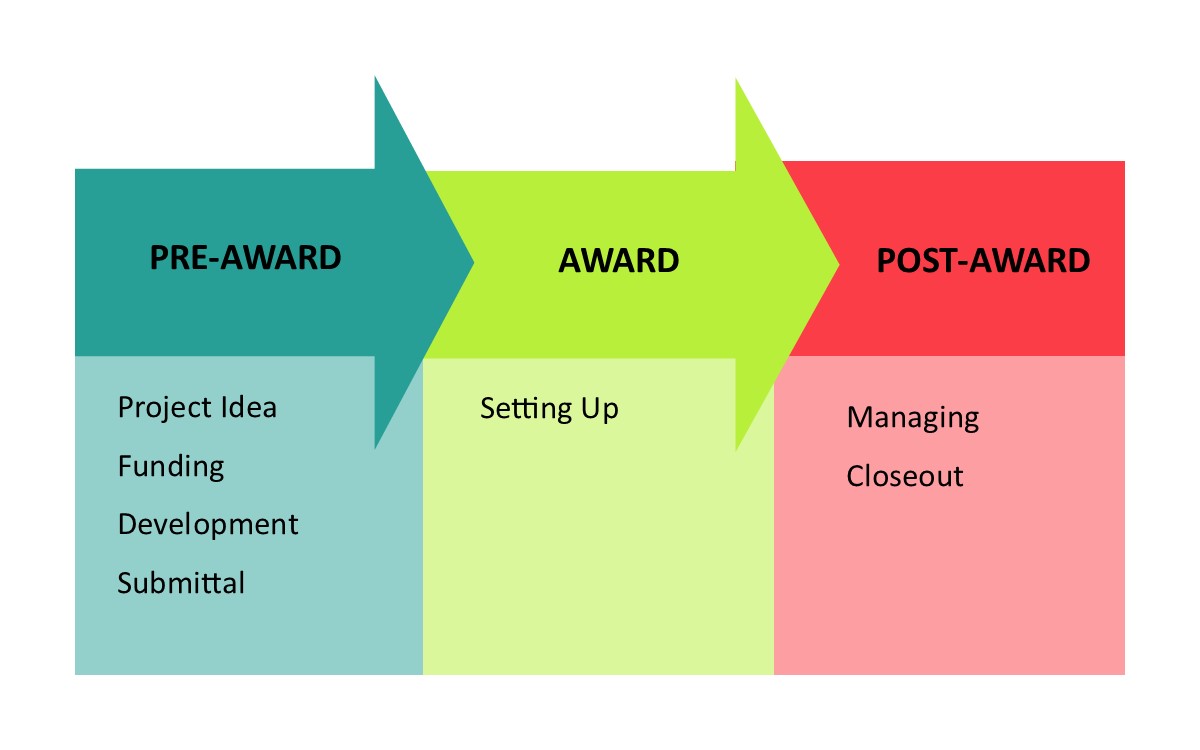 PRE-AWARD

Project Idea

Funding

Development

Submittal

AWARD

Setting Up

POST-AWARD

Managing

Closeout